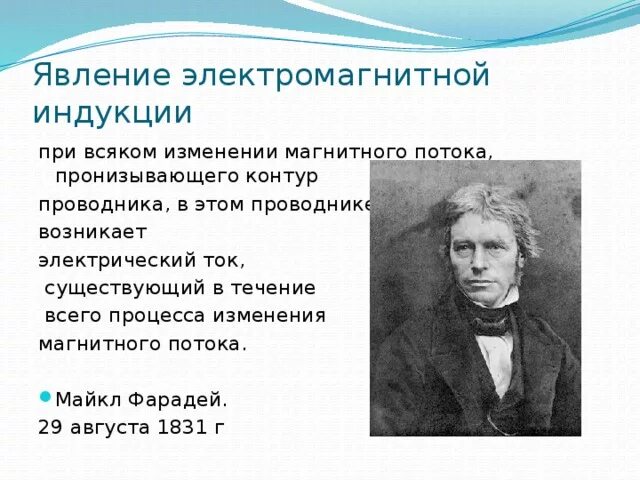 Явление электромагнитной индукции

при всяком изменении магнитного потока, пронизывающего контур проводника, в этом проводнике возникает электрический ток, существующий в течение всего процесса изменения магнитного потока.

Майкл Фарадей.
29 августа 1831 г